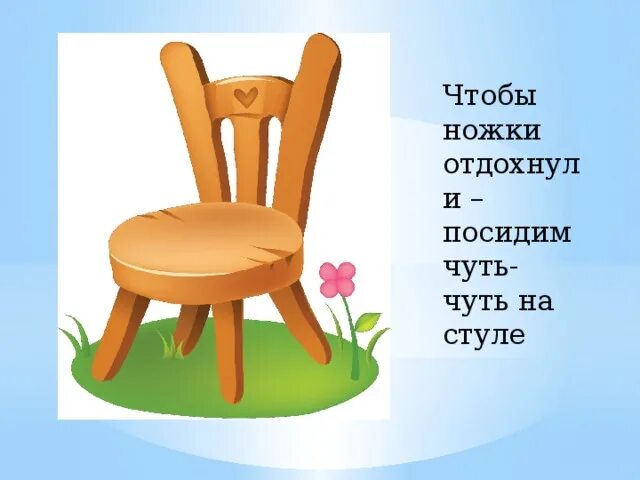 Чтобы ножки отдохнули – посидим чуть-чуть на стуле